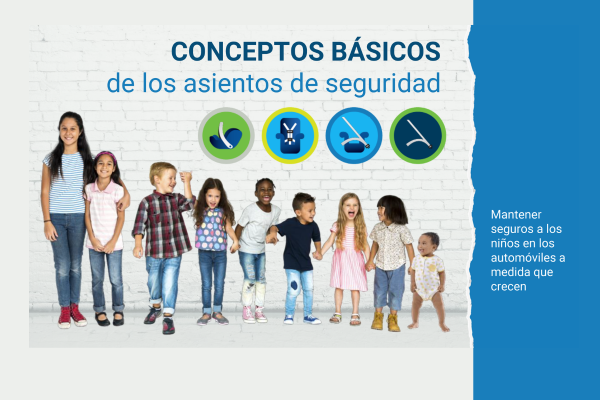 CONCEPTOS BÁSICOS
de los asientos de seguridad

Mantener seguros a los niños en los automóviles a medida que crecen